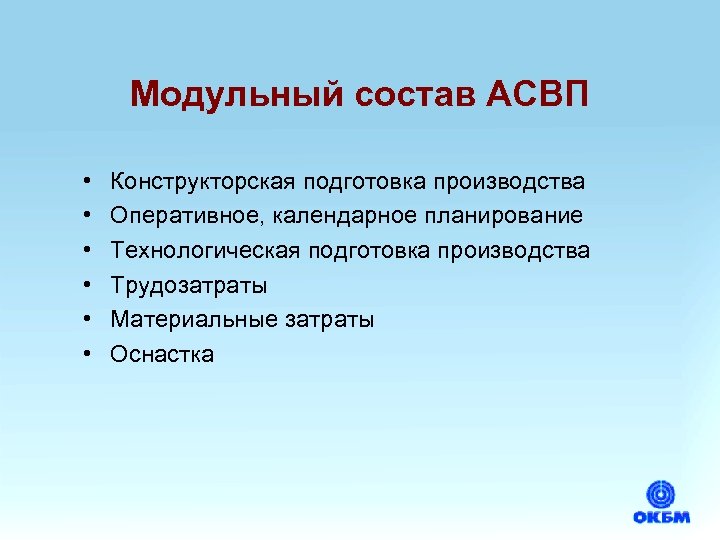 Модульный состав АСВП

• Конструкторская подготовка производства
• Оперативное, календарное планирование
• Технологическая подготовка производства
• Трудозатраты
• Материальные затраты
• Оснастка

ОКБМ